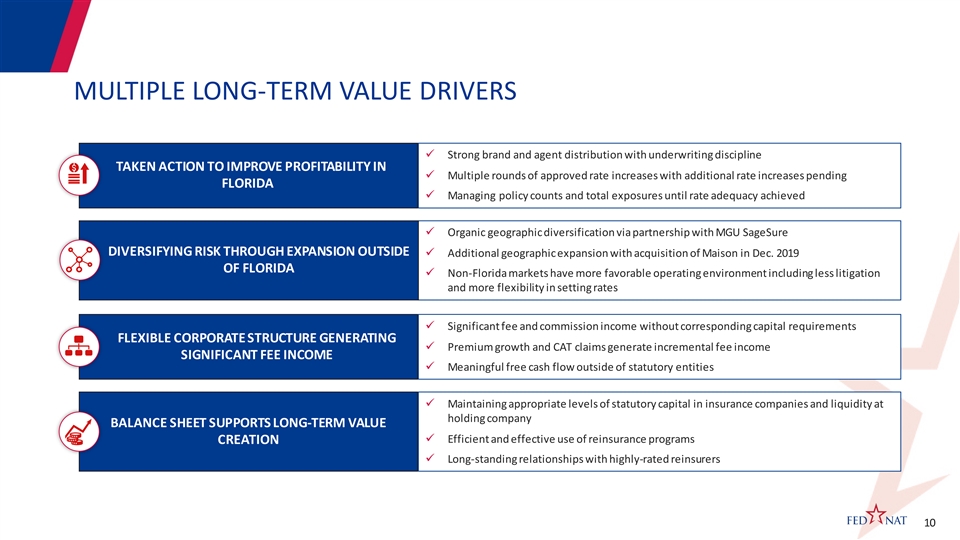 MULTIPLE LONG-TERM VALUE DRIVERS

TAKEN ACTION TO IMPROVE PROFITABILITY IN FLORIDA

✓ Strong brand and agent distribution with underwriting discipline
✓ Multiple rounds of approved rate increases with additional rate increases pending
✓ Managing policy counts and total exposures until rate adequacy achieved

DIVERSIFYING RISK THROUGH EXPANSION OUTSIDE OF FLORIDA

✓ Organic geographic diversification via partnership with MGU SageSure
✓ Additional geographic expansion with acquisition of Maison in Dec. 2019
✓ Non-Florida markets have more favorable operating environment including less litigation and more flexibility in setting rates

FLEXIBLE CORPORATE STRUCTURE GENERATING SIGNIFICANT FEE INCOME

✓ Significant fee and commission income without corresponding capital requirements
✓ Premium growth and CAT claims generate incremental fee income
✓ Meaningful free cash flow outside of statutory entities

BALANCE SHEET SUPPORTS LONG-TERM VALUE CREATION

✓ Maintaining appropriate levels of statutory capital in insurance companies and liquidity at holding company
✓ Efficient and effective use of reinsurance programs
✓ Long-standing relationships with highly-rated reinsurers

FED NAT 10